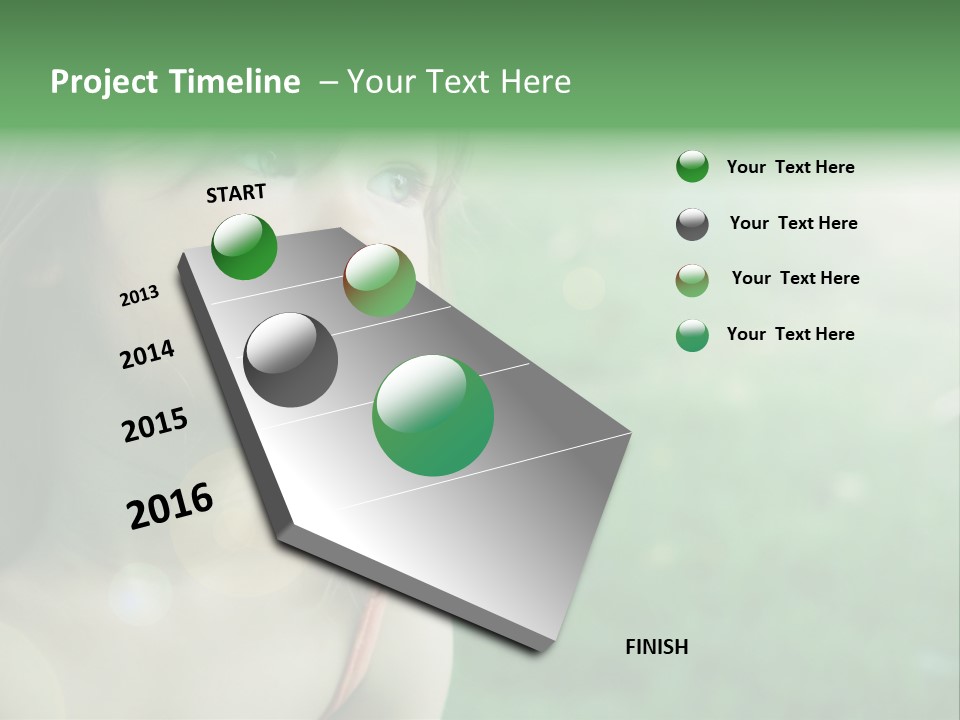 Project Timeline – Your Text Here

START

2013

2014

2015

2016

FINISH

Your Text Here

Your Text Here

Your Text Here

Your Text Here